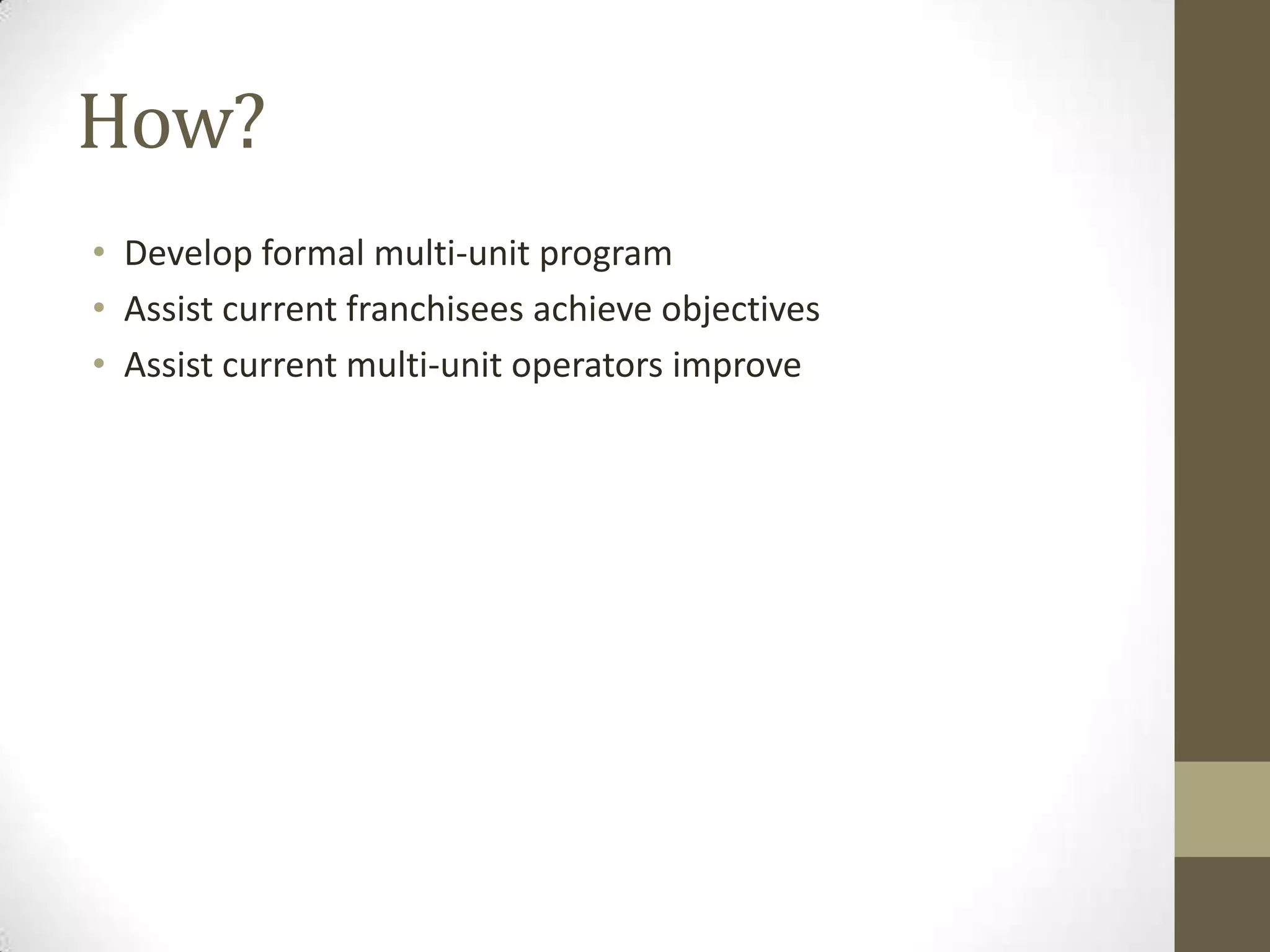 How?

• Develop formal multi-unit program
• Assist current franchisees achieve objectives
• Assist current multi-unit operators improve